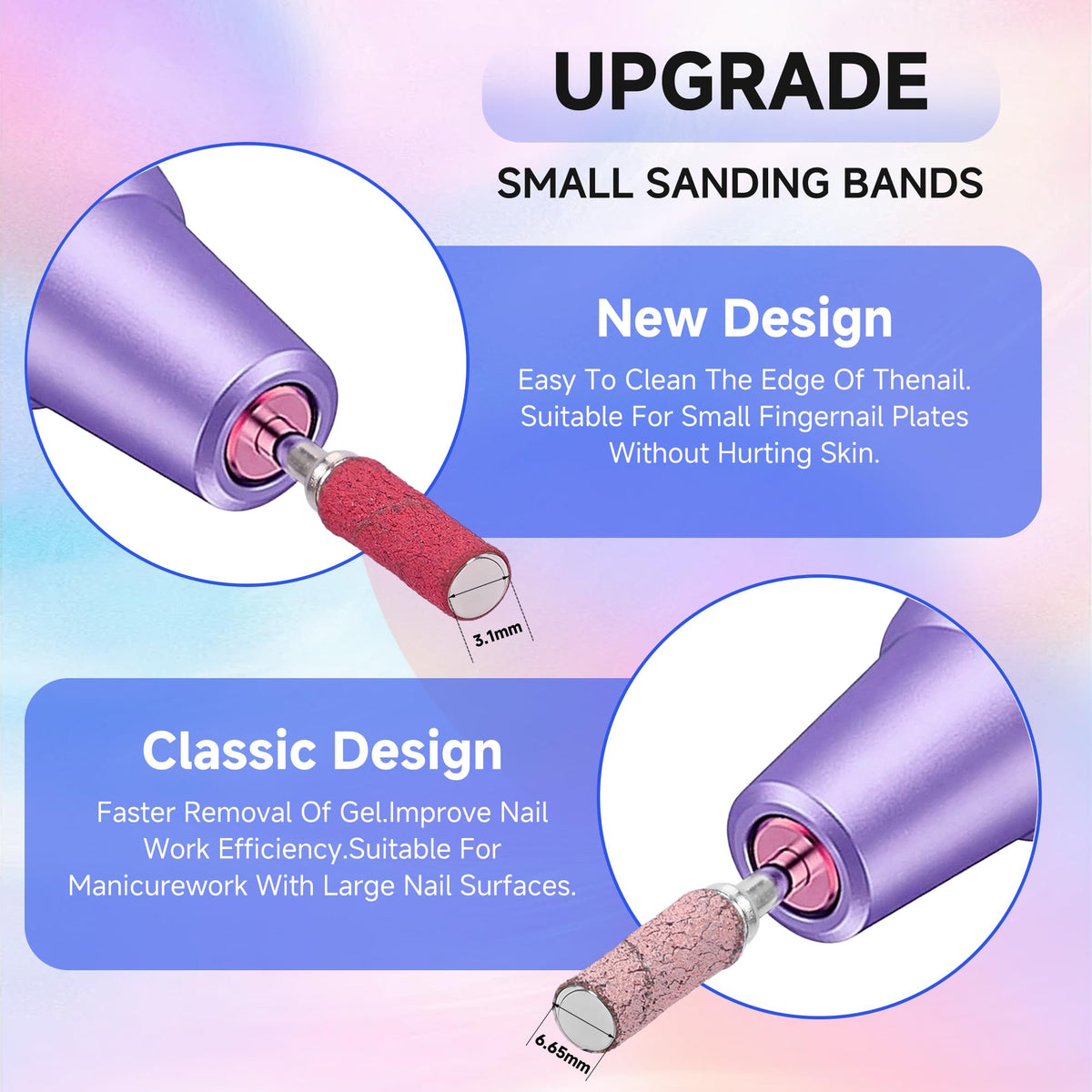 UPGRADE

SMALL SANDING BANDS

New Design

Easy To Clean The Edge Of Thenail. Suitable For Small Fingernail Plates Without Hurting Skin.

3.1mm

Classic Design

Faster Removal Of Gel.Improve Nail Work Efficiency.Suitable For Manicurework With Large Nail Surfaces.

6.65mm